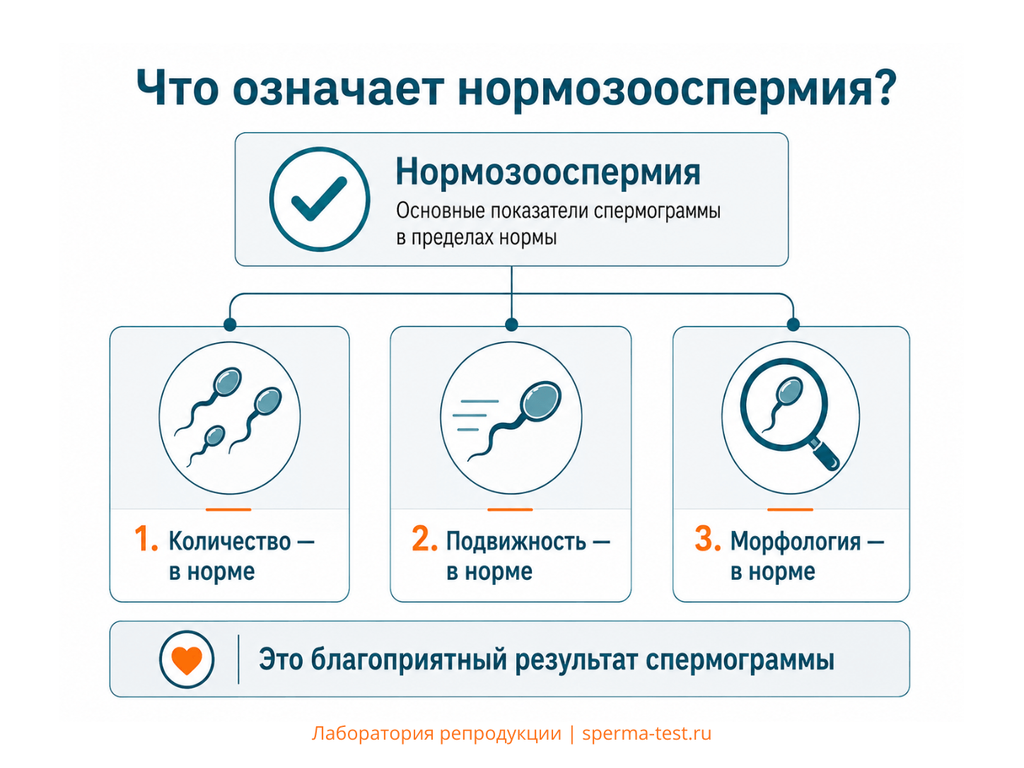 Что означает нормозооспермия?

Нормозооспермия

Основные показатели спермограммы в пределах нормы

1. Количество — в норме

2. Подвижность — в норме

3. Морфология — в норме

Это благоприятный результат спермограммы

Лаборатория репродукции | sperma-test.ru